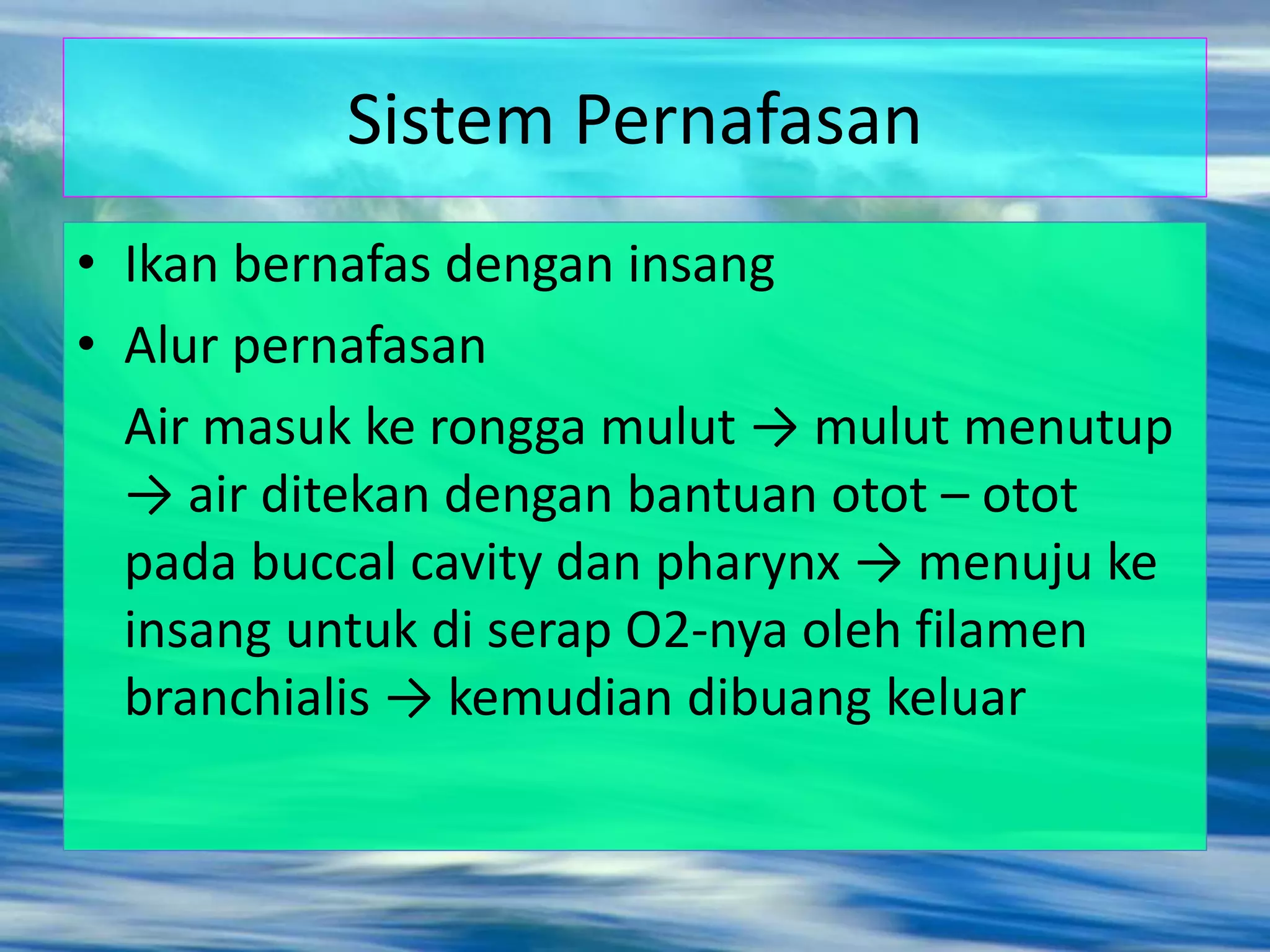 Sistem Pernafasan

• Ikan bernafas dengan insang
• Alur pernafasan

Air masuk ke rongga mulut → mulut menutup → air ditekan dengan bantuan otot – otot pada buccal cavity dan pharynx → menuju ke insang untuk di serap O2-nya oleh filamen branchialis → kemudian dibuang keluar